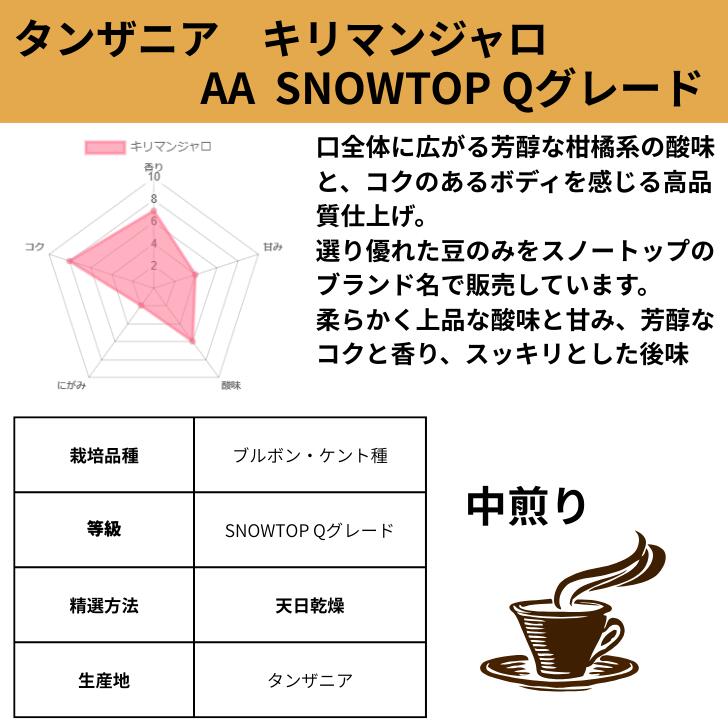 タンザニア　キリマンジャロ
AA SNOWTOP Qグレード

キリマンジャロ
香り
10
8
6
4
2
甘み
酸味
にがみ
コク

口全体に広がる芳醇な柑橘系の酸味と、コクのあるボディを感じる高品質仕上げ。
選り優れた豆のみをスノートップのブランド名で販売しています。
柔らかく上品な酸味と甘み、芳醇なコクと香り、スッキリとした後味

| 栽培品種 | ブルボン・ケント種 |
|---|---|
| 等級 | SNOWTOP Qグレード |
| 精選方法 | 天日乾燥 |
| 生産地 | タンザニア |

中煎り